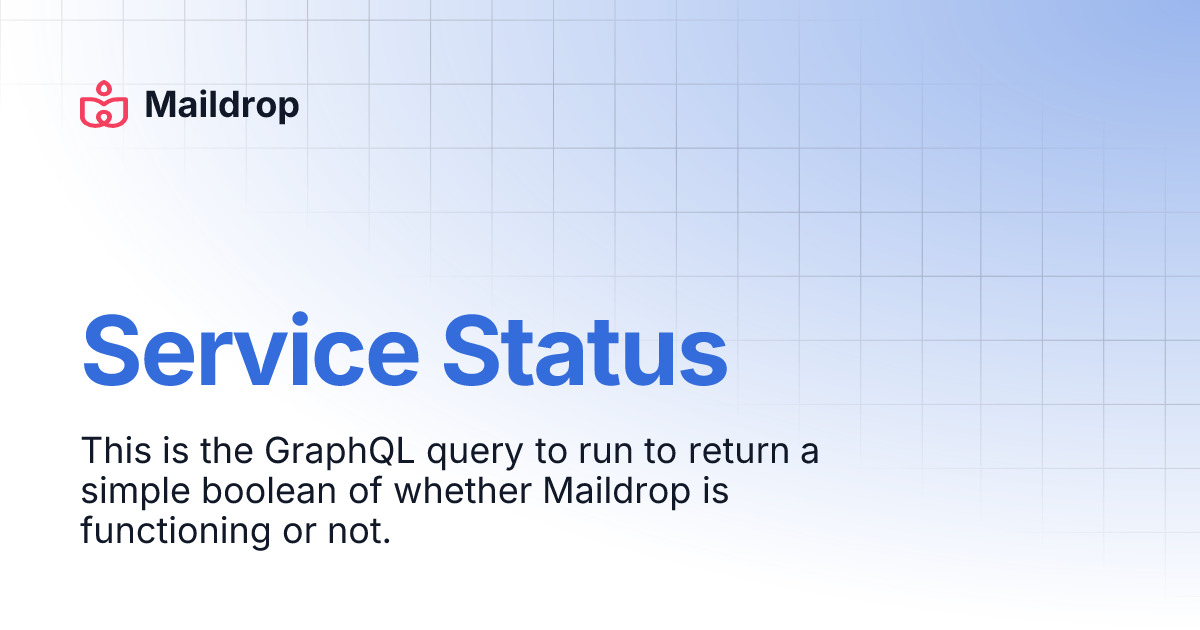 Maildrop

Service Status

This is the GraphQL query to run to return a simple boolean of whether Maildrop is functioning or not.